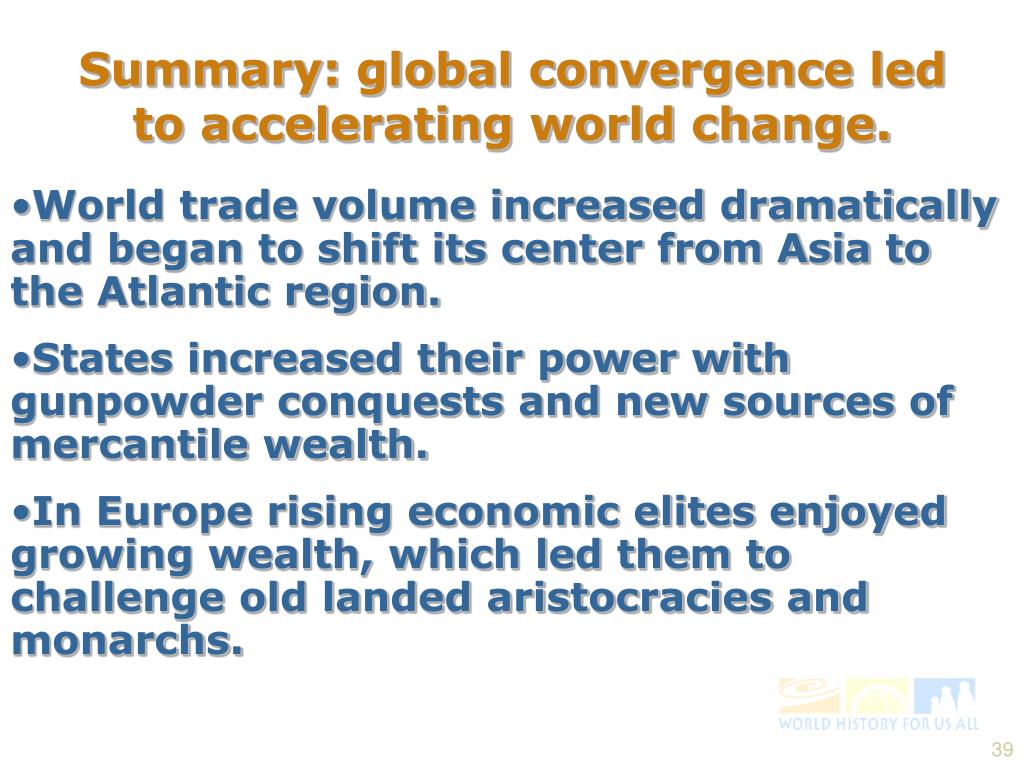 Summary: global convergence led to accelerating world change.

•World trade volume increased dramatically and began to shift its center from Asia to the Atlantic region.

•States increased their power with gunpowder conquests and new sources of mercantile wealth.

•In Europe rising economic elites enjoyed growing wealth, which led them to challenge old landed aristocracies and monarchs.

WORLD HISTORY FOR US ALL

39